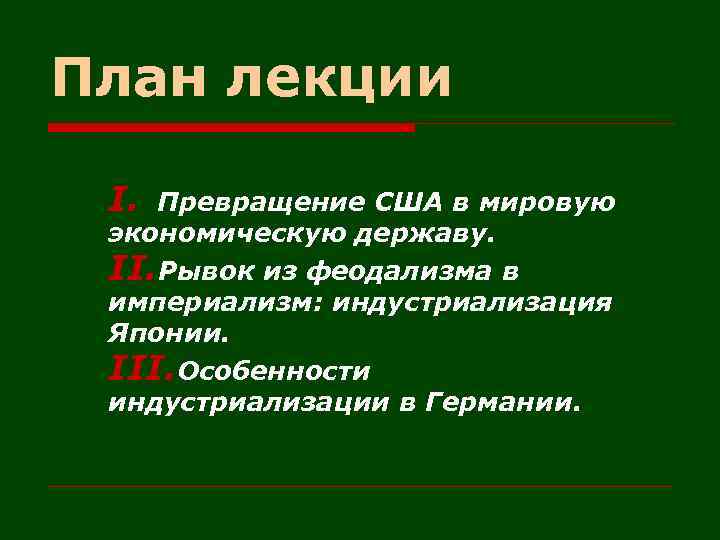 План лекции

I. Превращение США в мировую экономическую державу.

II. Рывок из феодализма в империализм: индустриализация Японии.

III. Особенности индустриализации в Германии.